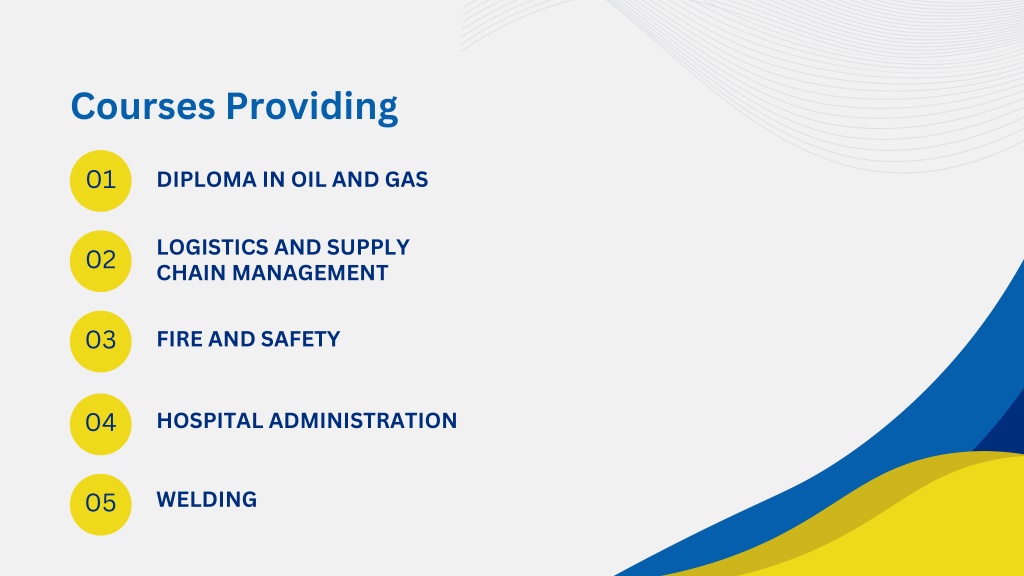 Courses Providing

01 DIPLOMA IN OIL AND GAS

02 LOGISTICS AND SUPPLY CHAIN MANAGEMENT

03 FIRE AND SAFETY

04 HOSPITAL ADMINISTRATION

05 WELDING